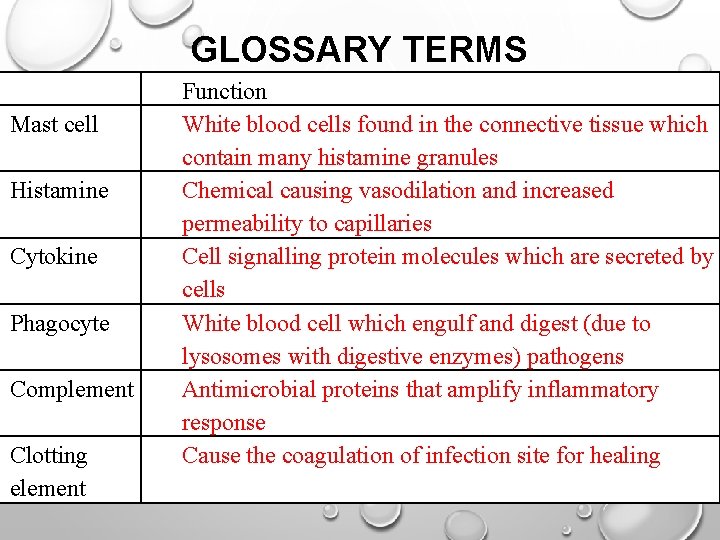 GLOSSARY TERMS

| | Function |
|---|---|
| Mast cell | White blood cells found in the connective tissue which contain many histamine granules |
| Histamine | Chemical causing vasodilation and increased permeability to capillaries |
| Cytokine | Cell signalling protein molecules which are secreted by cells |
| Phagocyte | White blood cell which engulf and digest (due to lysosomes with digestive enzymes) pathogens |
| Complement | Antimicrobial proteins that amplify inflammatory response |
| Clotting element | Cause the coagulation of infection site for healing |